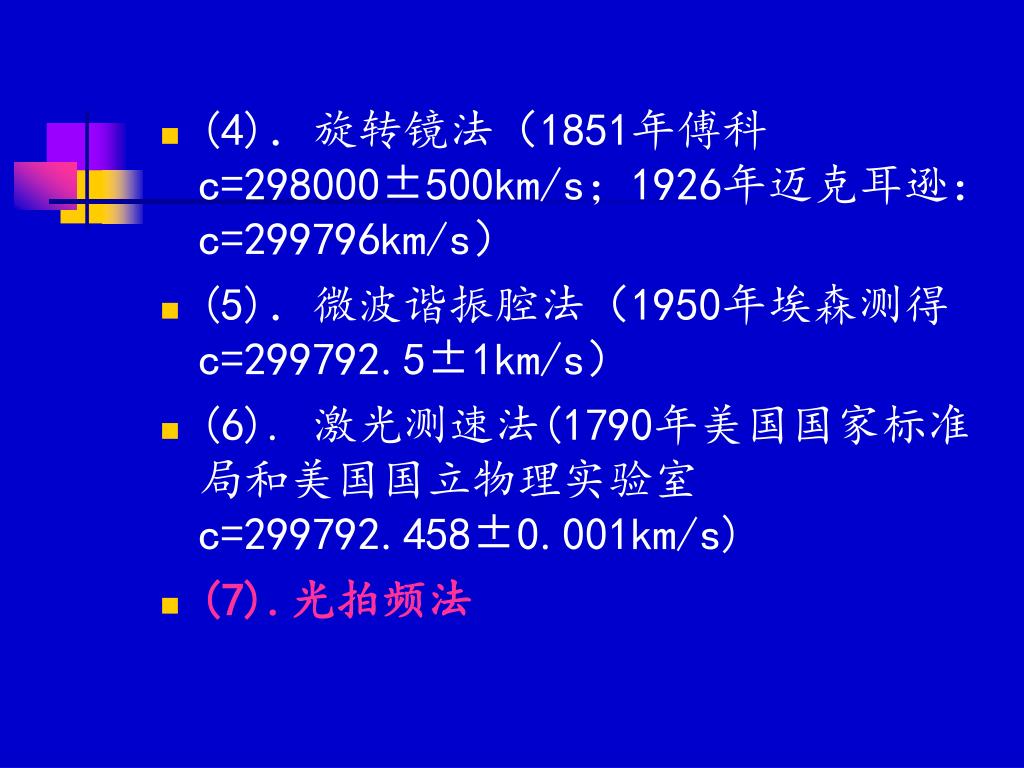 (4). 旋转镜法（1851年傅科 c=298000±500km/s；1926年迈克耳逊：c=299796km/s）

(5). 微波谐振腔法（1950年埃森测得 c=299792.5±1km/s）

(6). 激光测速法(1790年美国国家标准局和美国国立物理实验室 c=299792.458±0.001km/s)

(7).光拍频法